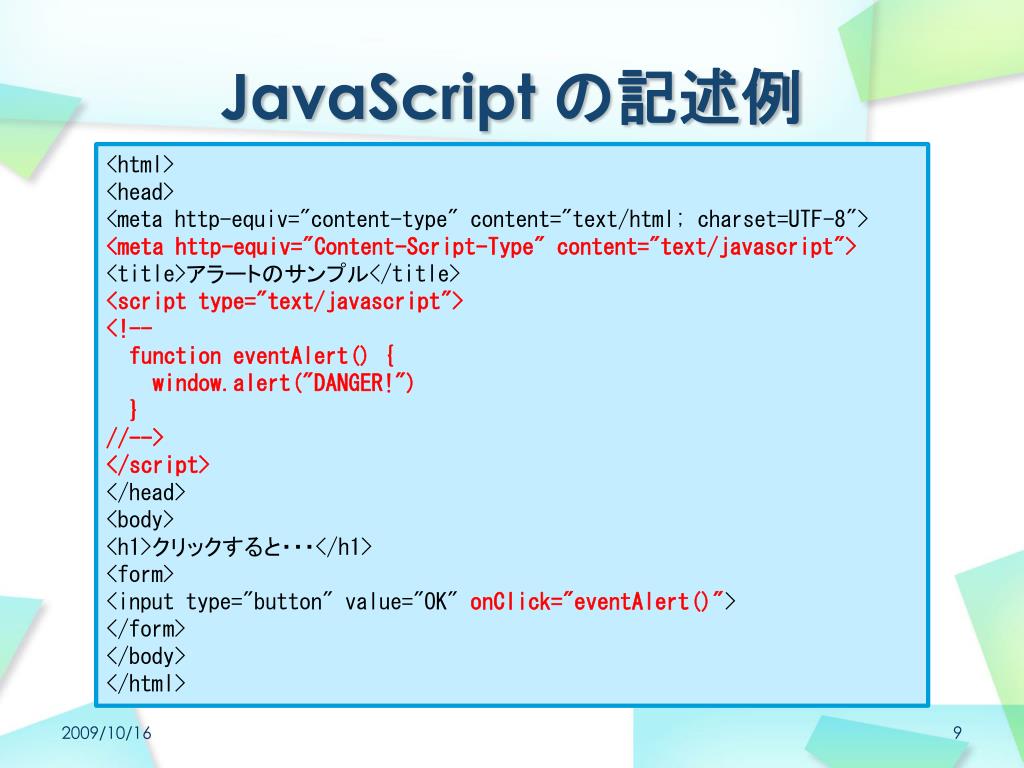 JavaScript の記述例

<html>
<head>
<meta http-equiv="content-type" content="text/html; charset=UTF-8">
<meta http-equiv="Content-Script-Type" content="text/javascript">
<title>アラートのサンプル</title>
<script type="text/javascript">
<!--
function eventAlert() {
window.alert("DANGER!")
}
//-->
</script>
</head>
<body>
<h1>クリックすると・・・</h1>
<form>
<input type="button" value="OK" onClick="eventAlert()">
</form>
</body>
</html>

2009/10/16

9